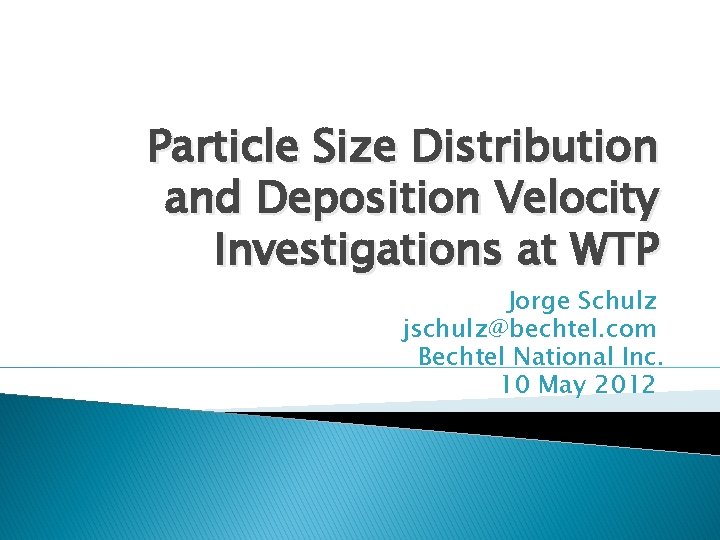 Particle Size Distribution and Deposition Velocity Investigations at WTP

Jorge Schulz
jschulz@bechtel.com
Bechtel National Inc.
10 May 2012